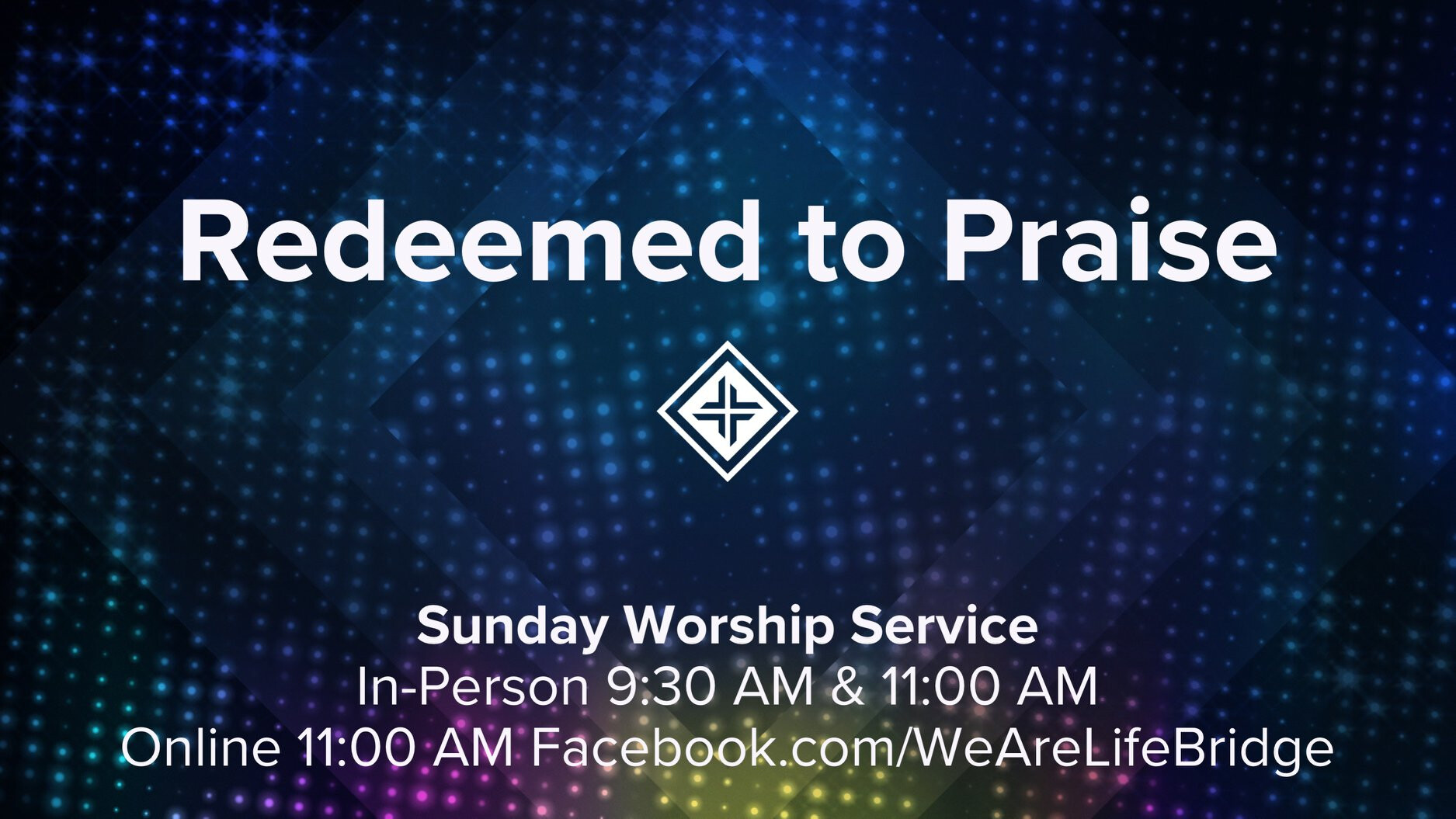 Redeemed to Praise

Sunday Worship Service
In-Person 9:30 AM & 11:00 AM
Online 11:00 AM Facebook.com/WeAreLifeBridge